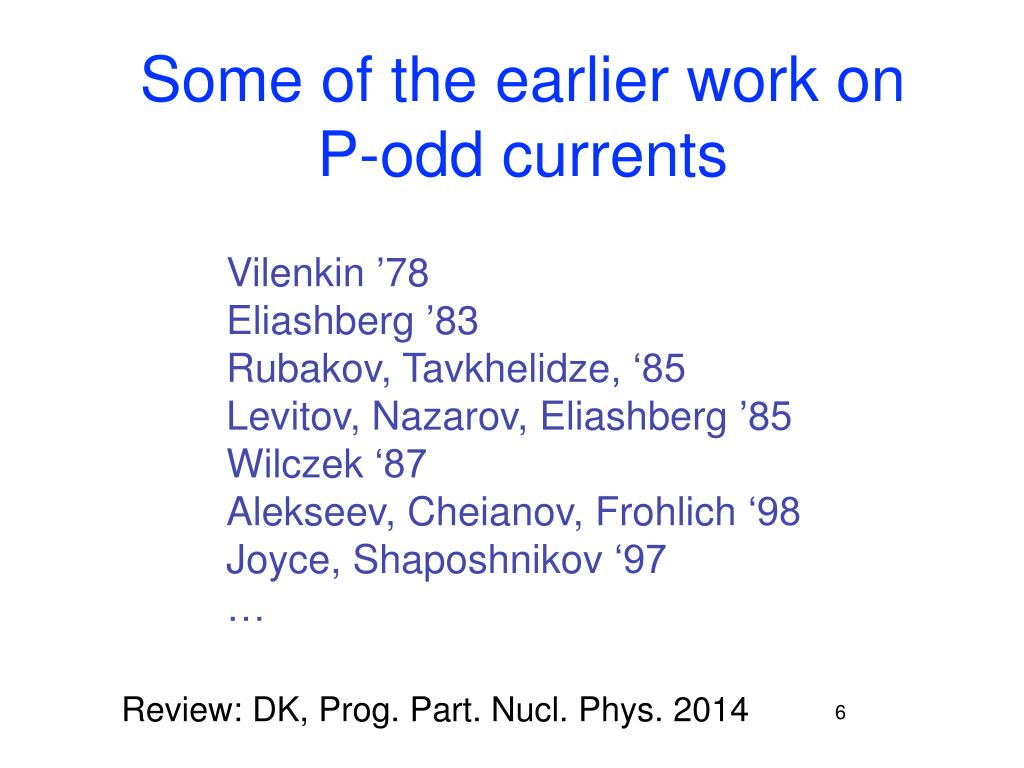 Some of the earlier work on P-odd currents

Vilenkin ’78
Eliashberg ’83
Rubakov, Tavkhelidze, ‘85
Levitov, Nazarov, Eliashberg ’85
Wilczek ‘87
Alekseev, Cheianov, Frohlich ‘98
Joyce, Shaposhnikov ‘97
…

Review: DK, Prog. Part. Nucl. Phys. 2014

6